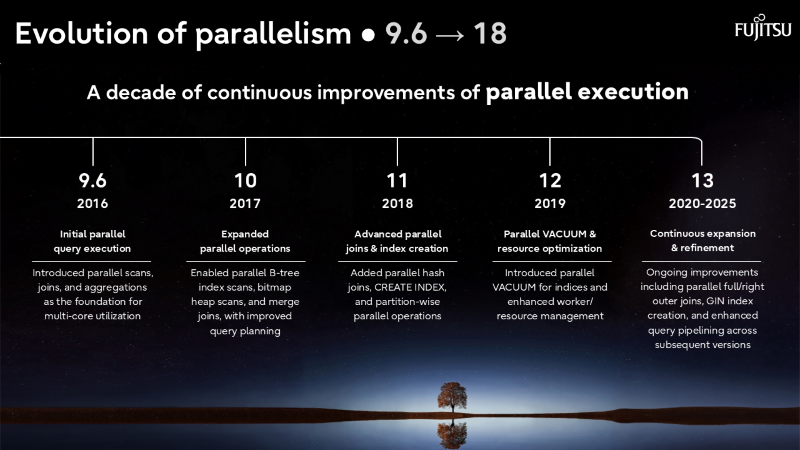 Evolution of parallelism • 9.6 → 18

FUJITSU

A decade of continuous improvements of parallel execution

9.6
2016
Initial parallel query execution
Introduced parallel scans, joins, and aggregations as the foundation for multi-core utilization

10
2017
Expanded parallel operations
Enabled parallel B-tree index scans, bitmap heap scans, and merge joins, with improved query planning

11
2018
Advanced parallel joins & index creation
Added parallel hash joins, CREATE INDEX, and partition-wise parallel operations

12
2019
Parallel VACUUM & resource optimization
Introduced parallel VACUUM for indices and enhanced worker/ resource management

13
2020-2025
Continuous expansion & refinement
Ongoing improvements including parallel full/right outer joins, GIN index creation, and enhanced query pipelining across subsequent versions